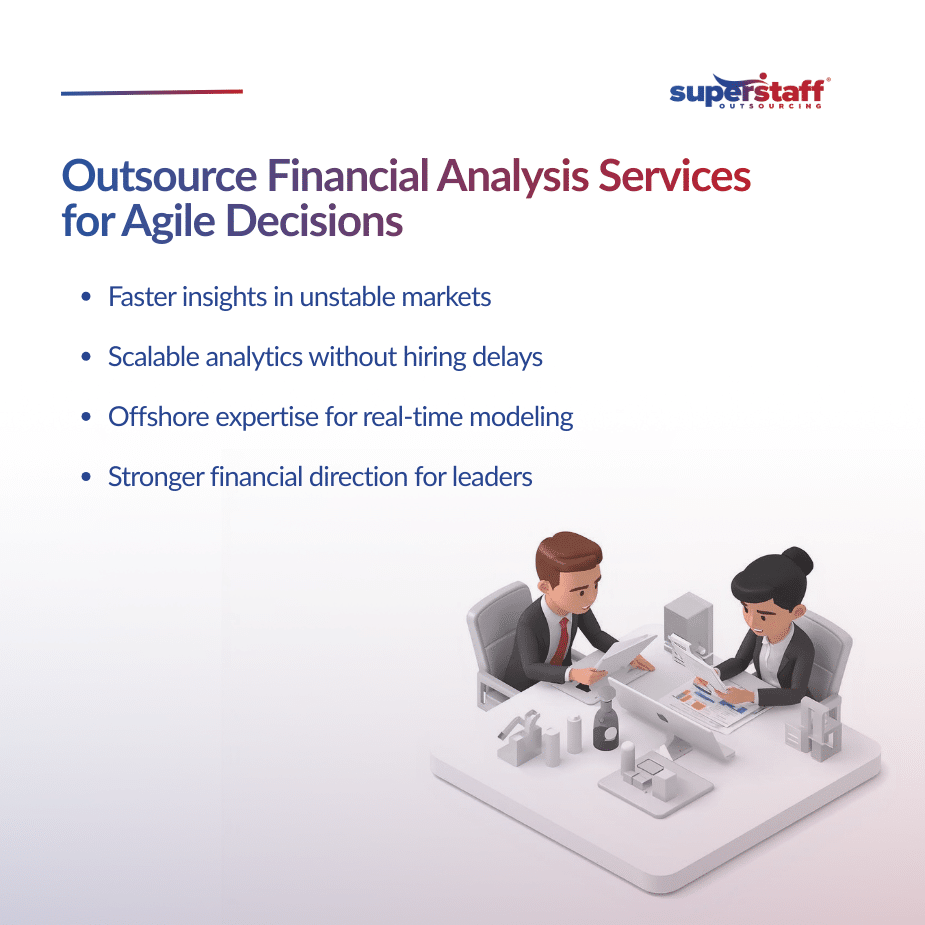 superstaff®
OUTSOURCING

Outsource Financial Analysis Services for Agile Decisions

• Faster insights in unstable markets
• Scalable analytics without hiring delays
• Offshore expertise for real-time modeling
• Stronger financial direction for leaders